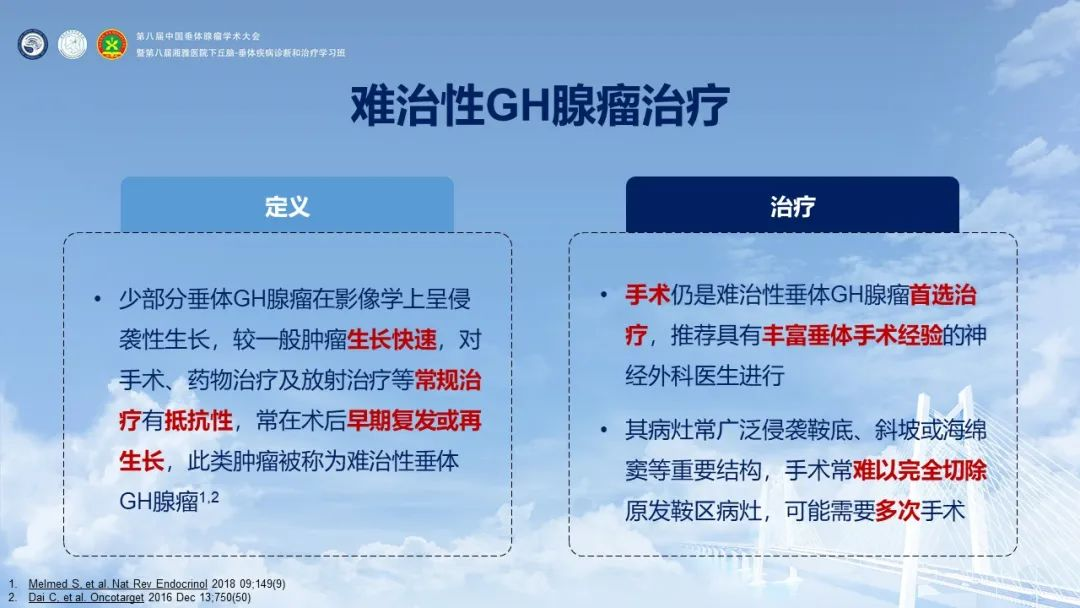 第八届中国垂体腺瘤学术大会
暨第八届湘雅医院下丘脑-垂体疾病诊断和治疗学习班

难治性GH腺瘤治疗

定义

• 少部分垂体GH腺瘤在影像学上呈侵袭性生长，较一般肿瘤生长快速，对手术、药物治疗及放射治疗等常规治疗有抵抗性，常在术后早期复发或再生长，此类肿瘤被称为难治性垂体GH腺瘤$^{1,2}$

治疗

• 手术仍是难治性垂体GH腺瘤首选治疗，推荐具有丰富垂体手术经验的神经外科医生进行

• 其病灶常广泛侵袭鞍底、斜坡或海绵窦等重要结构，手术常难以完全切除原发鞍区病灶，可能需要多次手术

1. Melmed S. et al. Nat Rev Endocrinol 2018 09;149(9)
2. Dai C. et al. Oncotarget 2016 Dec 13;750(50)